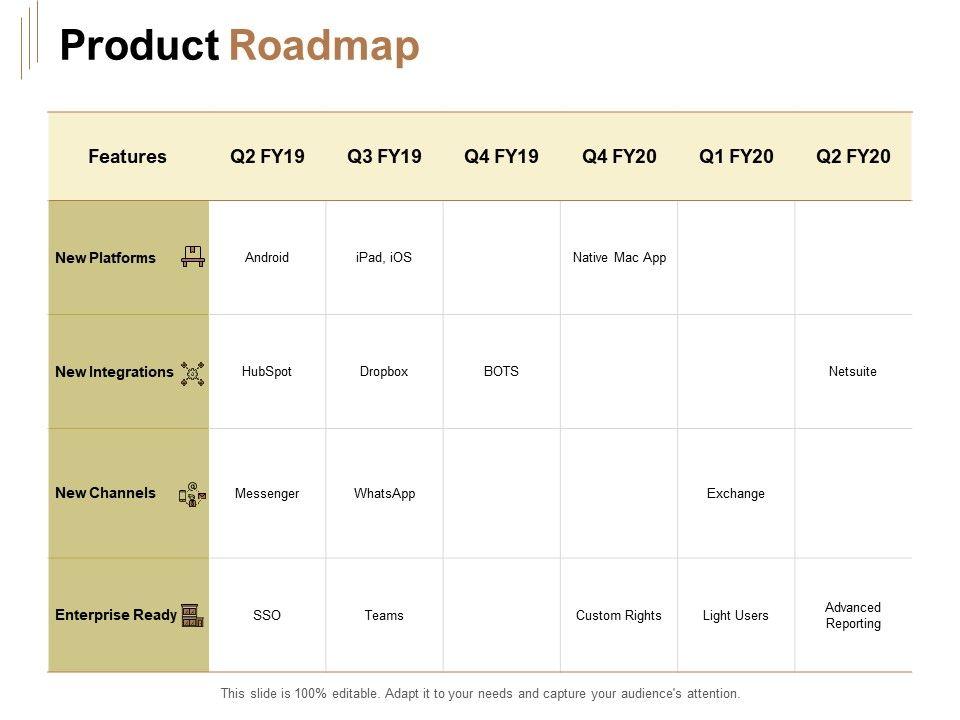 Product Roadmap

| Features | Q2 FY19 | Q3 FY19 | Q4 FY19 | Q4 FY20 | Q1 FY20 | Q2 FY20 |
|---|---|---|---|---|---|---|
| New Platforms | Android | iPad, iOS | | Native Mac App | | |
| New Integrations | HubSpot | Dropbox | BOTS | | | Netsuite |
| New Channels | Messenger | WhatsApp | | | Exchange | |
| Enterprise Ready | SSO | Teams | | Custom Rights | Light Users | Advanced Reporting |

This slide is 100% editable. Adapt it to your needs and capture your audience's attention.